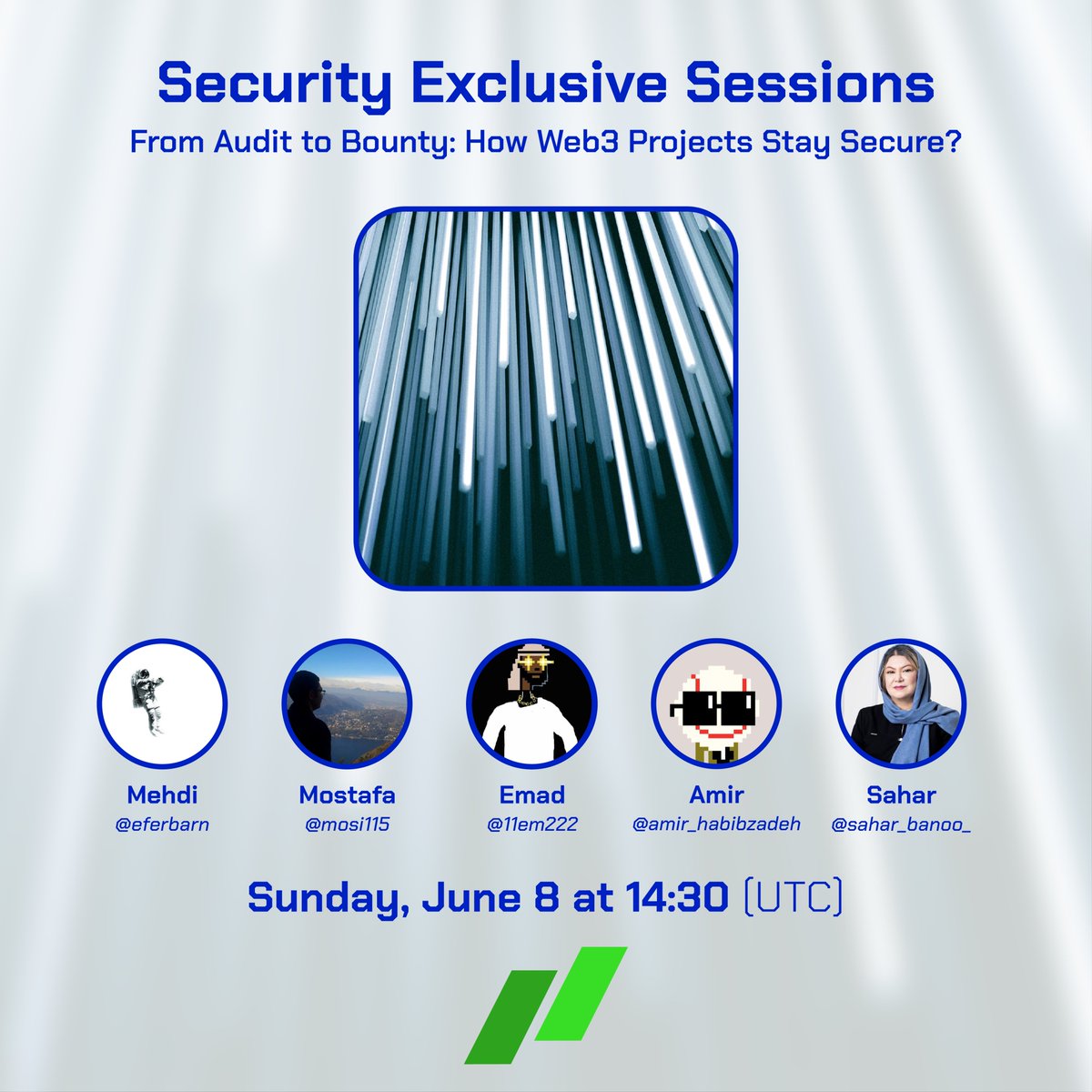 Security Exclusive Sessions

From Audit to Bounty: How Web3 Projects Stay Secure?

Mehdi
@eferbarn

Mostafa
@mosi115

Emad
@11em222

Amir
@amir_habibzadeh

Sahar
@sahar_banoo_

Sunday, June 8 at 14:30 (UTC)